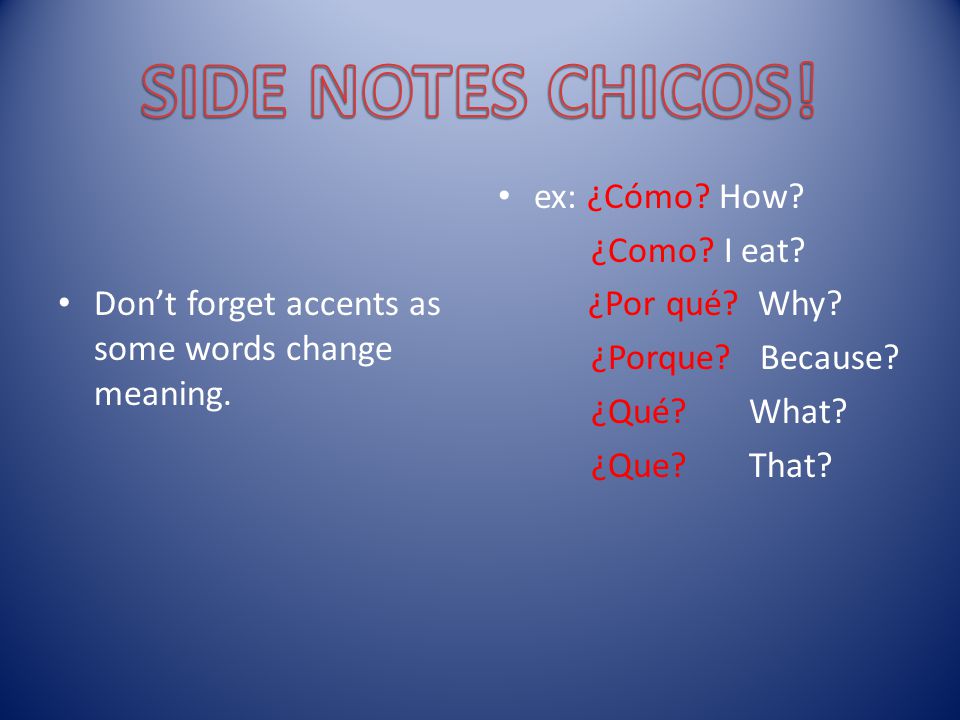 SIDE NOTES CHICOS!

• Don't forget accents as some words change meaning.

• ex: ¿Cómo? How?
¿Como? I eat?
¿Por qué? Why?
¿Porque? Because?
¿Qué? What?
¿Que? That?